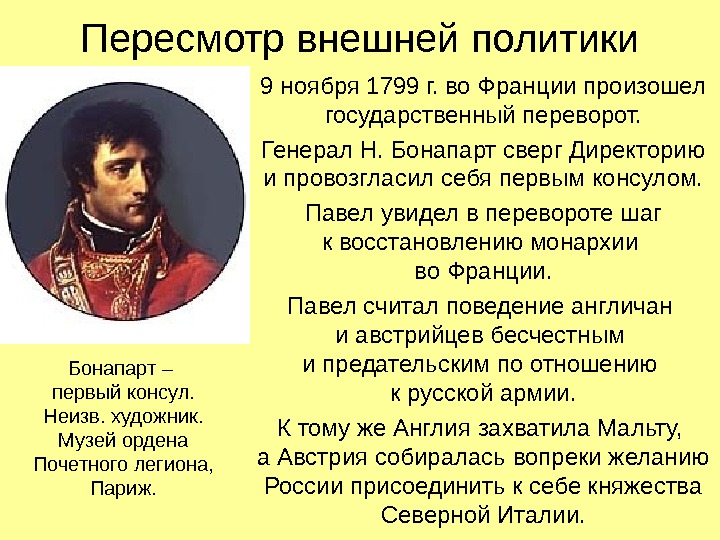 Пересмотр внешней политики

9 ноября 1799 г. во Франции произошел государственный переворот.

Генерал Н. Бонапарт сверг Директорию и провозгласил себя первым консулом.

Павел увидел в перевороте шаг к восстановлению монархии во Франции.

Павел считал поведение англичан и австрийцев бесчестным и предательским по отношению к русской армии.

К тому же Англия захватила Мальту, а Австрия собиралась вопреки желанию России присоединить к себе княжества Северной Италии.

Бонапарт – первый консул. Неизв. художник. Музей ордена Почетного легиона, Париж.